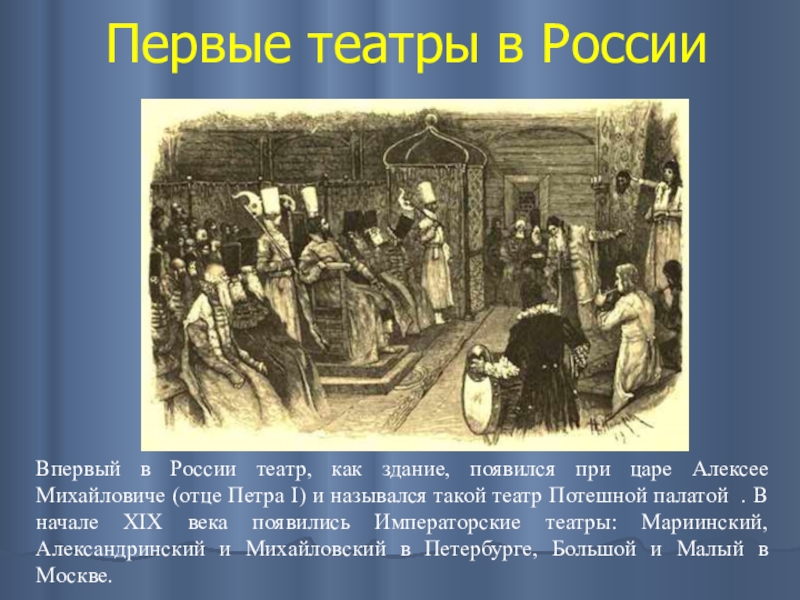 Первые театры в России

Впервый в России театр, как здание, появился при царе Алексее Михайловиче (отце Петра I) и назывался такой театр Потешной палатой . В начале XIX века появились Императорские театры: Мариинский, Александринский и Михайловский в Петербурге, Большой и Малый в Москве.